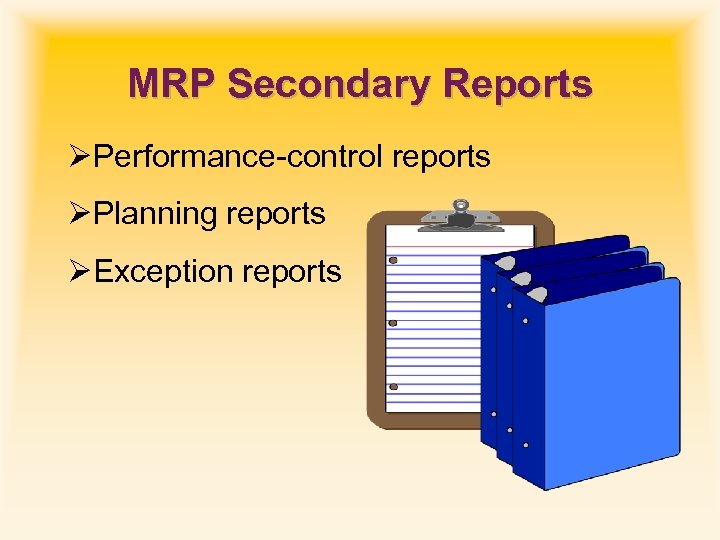 MRP Secondary Reports

➢Performance-control reports

➢Planning reports

➢Exception reports